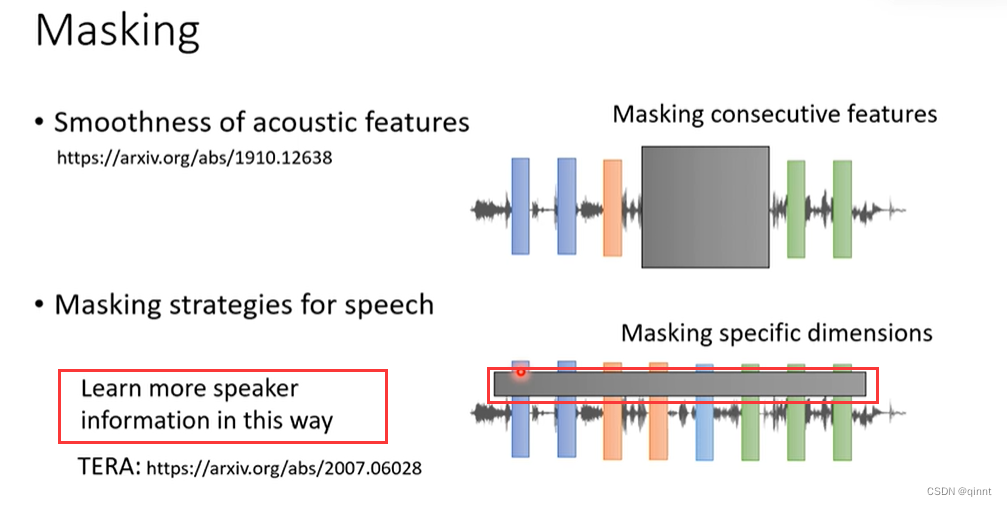 Masking

• Smoothness of acoustic features
https://arxiv.org/abs/1910.12638

Masking consecutive features

• Masking strategies for speech

Masking specific dimensions

Learn more speaker information in this way

TERA: https://arxiv.org/abs/2007.06028

CSDN @qinnt